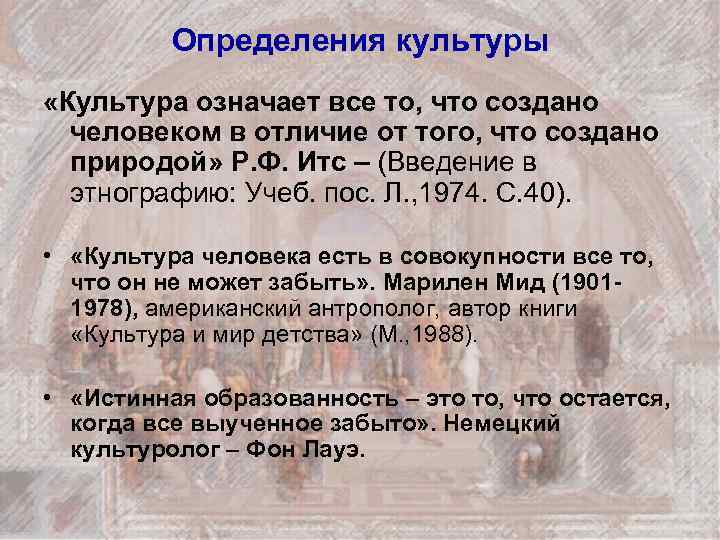 Определения культуры

«Культура означает все то, что создано человеком в отличие от того, что создано природой» Р.Ф. Итс – (Введение в этнографию: Учеб. пос. Л.,1974. С.40).

• «Культура человека есть в совокупности все то, что он не может забыть». Марилен Мид (1901-1978), американский антрополог, автор книги «Культура и мир детства» (М.,1988).

• «Истинная образованность – это то, что остается, когда все выученное забыто». Немецкий культуролог – Фон Лауэ.